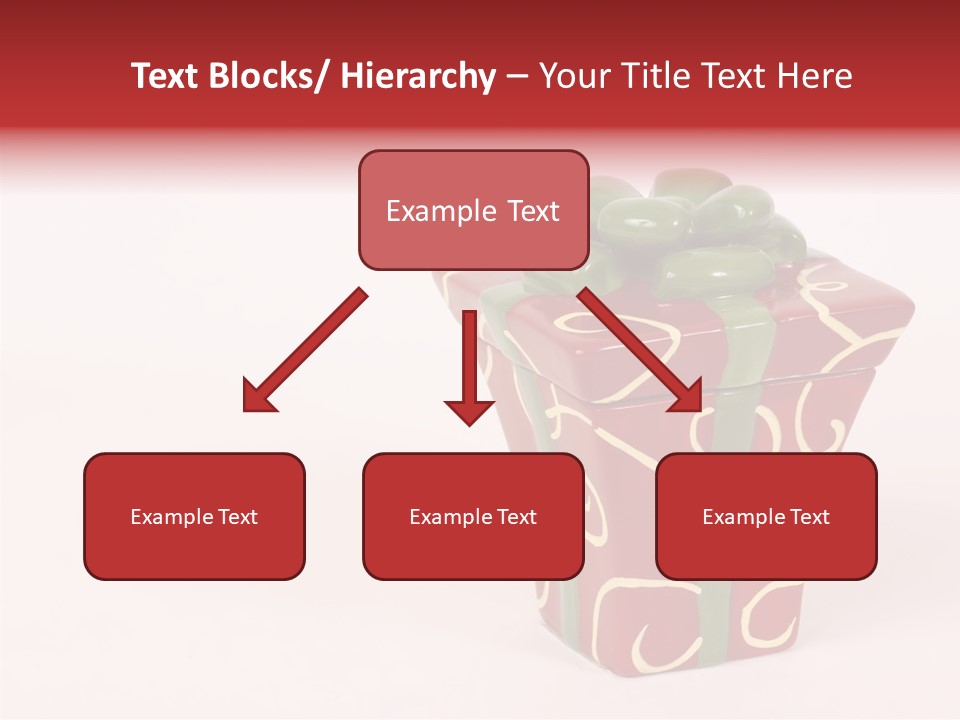 Text Blocks/ Hierarchy – Your Title Text Here

Example Text

Example Text

Example Text

Example Text